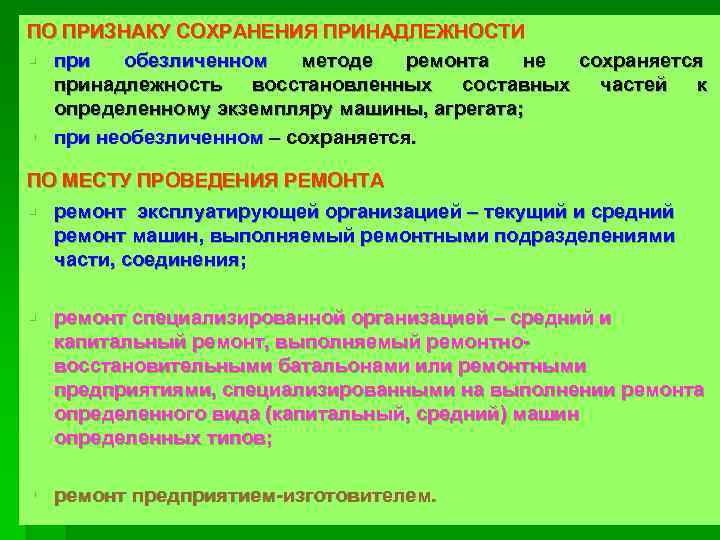 ПО ПРИЗНАКУ СОХРАНЕНИЯ ПРИНАДЛЕЖНОСТИ

при обезличенном методе ремонта не сохраняется принадлежность восстановленных составных частей к определенному экземпляру машины, агрегата;

при необезличенном – сохраняется.

ПО МЕСТУ ПРОВЕДЕНИЯ РЕМОНТА

ремонт эксплуатирующей организацией – текущий и средний ремонт машин, выполняемый ремонтными подразделениями части, соединения;

ремонт специализированной организацией – средний и капитальный ремонт, выполняемый ремонтно-восстановительными батальонами или ремонтными предприятиями, специализированными на выполнении ремонта определенного вида (капитальный, средний) машин определенных типов;

ремонт предприятием-изготовителем.